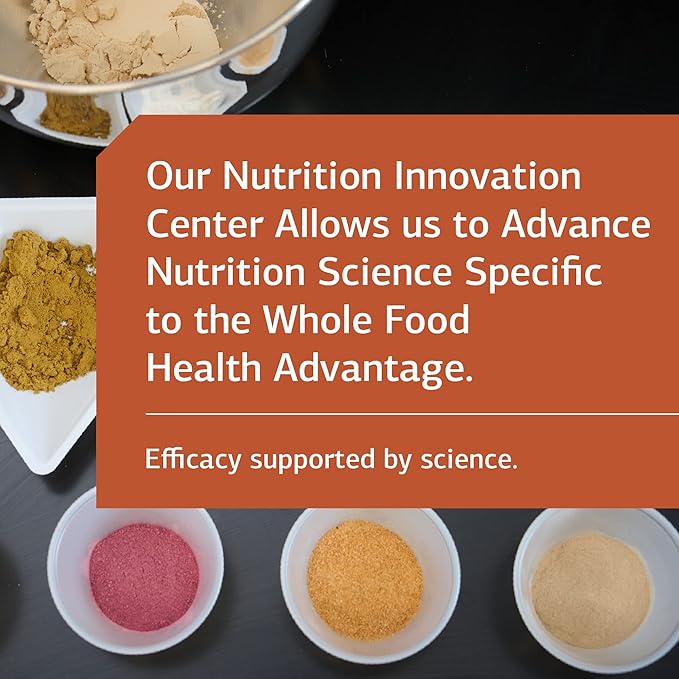 Our Nutrition Innovation Center Allows us to Advance Nutrition Science Specific to the Whole Food Health Advantage.

Efficacy supported by science.